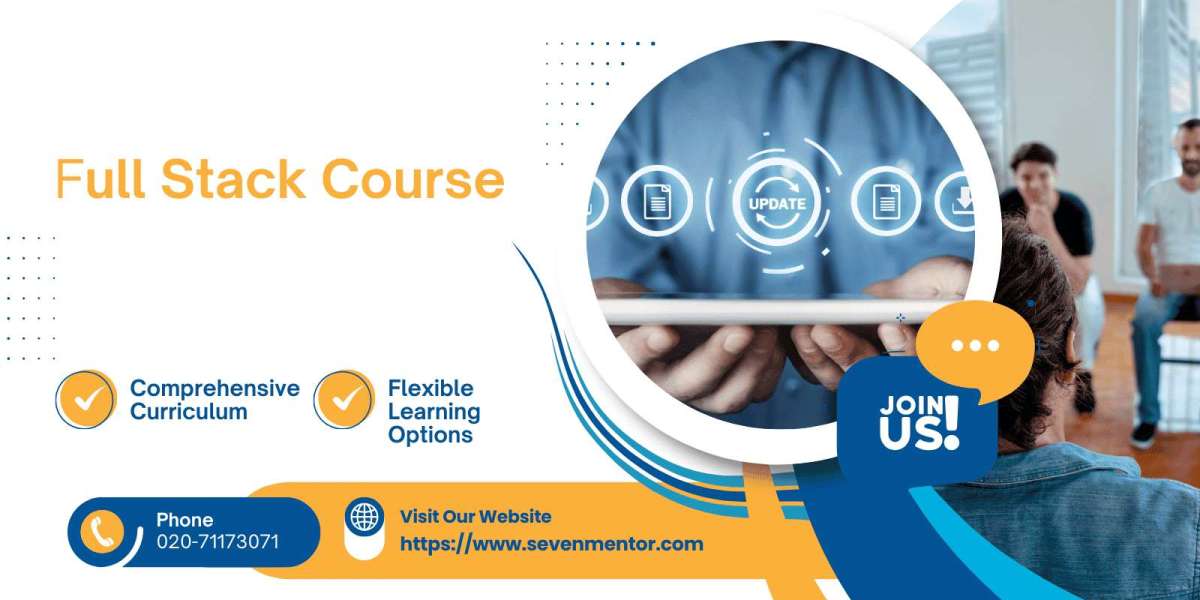 Full Stack Course

UPDATE

Comprehensive Curriculum

Flexible Learning Options

JOIN US!

Phone
020-71173071

Visit Our Website
https://www.sevenmentor.com